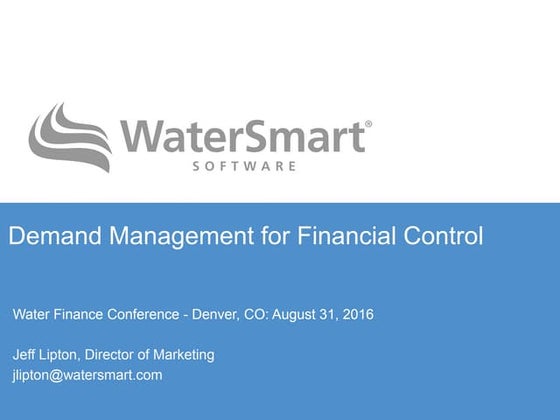 WaterSmart®
SOFTWARE

Demand Management for Financial Control

Water Finance Conference - Denver, CO: August 31, 2016

Jeff Lipton, Director of Marketing
jlipton@watersmart.com